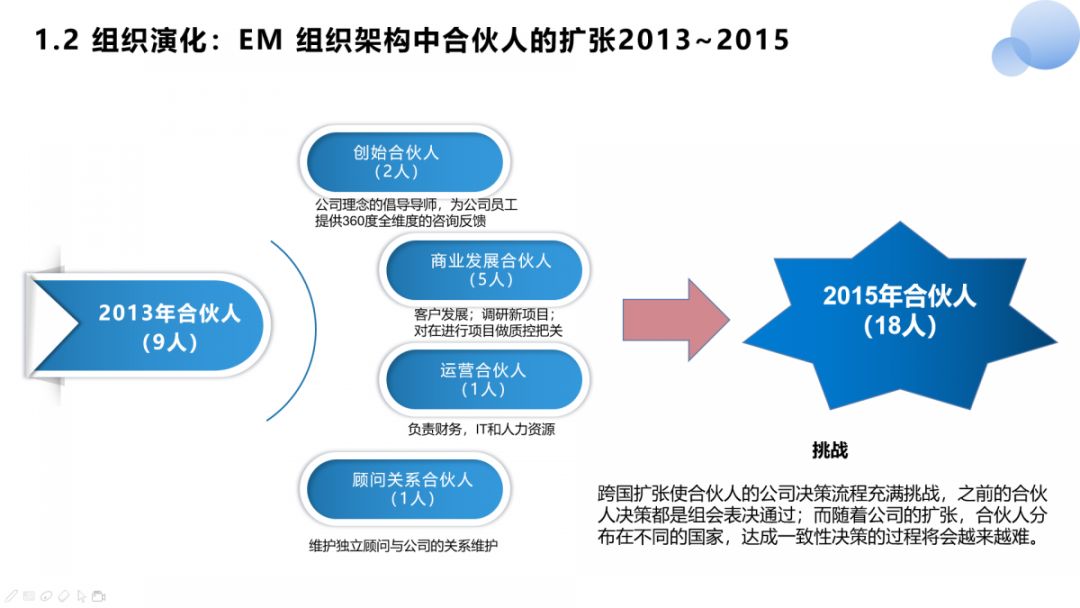 1.2 组织演化：EM 组织架构中合伙人的扩张2013~2015

2013年合伙人
(9人)

创始合伙人
（2人）

公司理念的倡导导师，为公司员工提供360度全维度的咨询反馈

商业发展合伙人
（5人）

客户发展；调研新项目；对在进行项目做质控把关

运营合伙人
（1人）

负责财务，IT和人力资源

顾问关系合伙人
（1人）

维护独立顾问与公司的关系维护

2015年合伙人
(18人)

挑战

跨国扩张使合伙人的公司决策流程充满挑战，之前的合伙人决策都是组会表决通过；而随着公司的扩张，合伙人分布在不同的国家，达成一致性决策的过程将会越来越难。